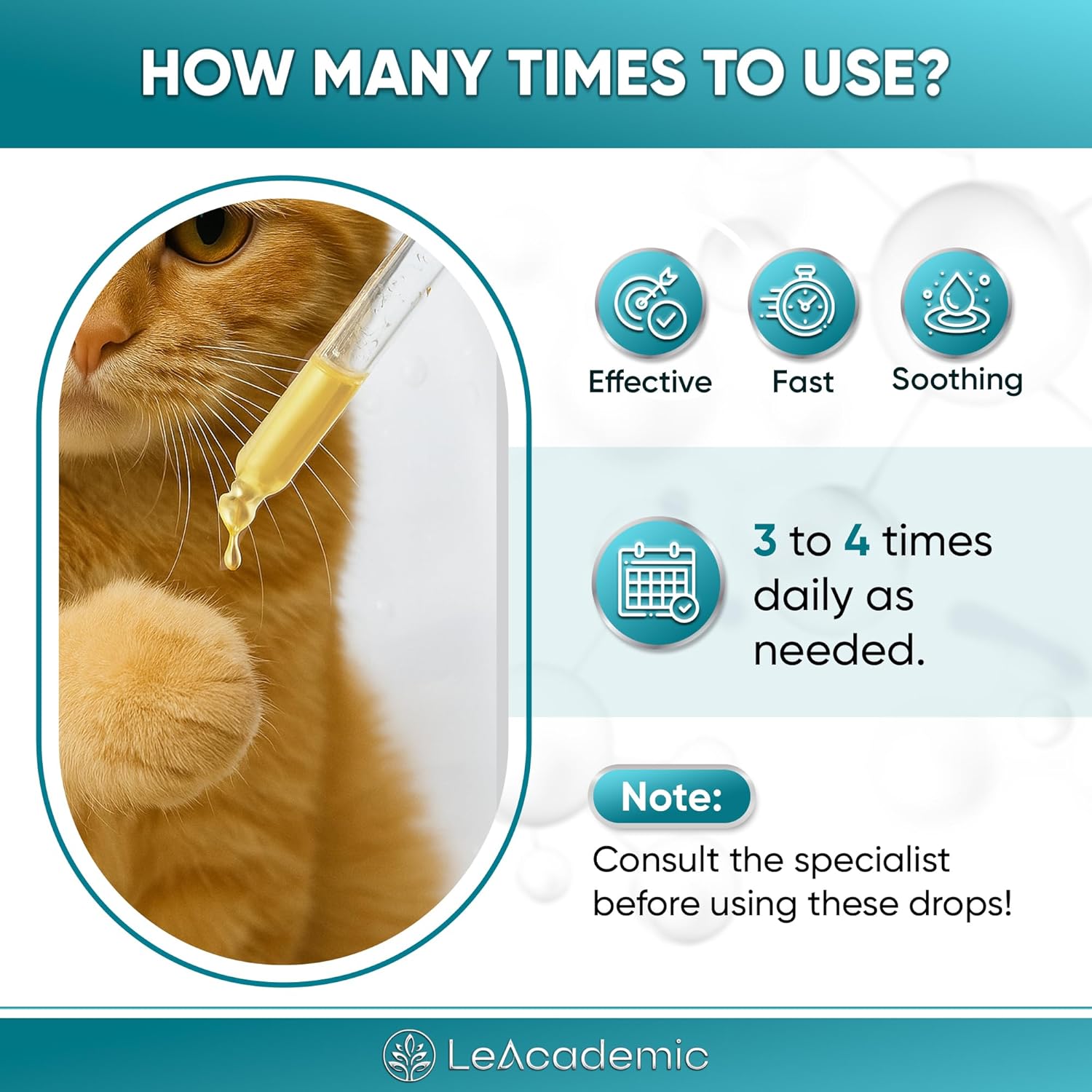 HOW MANY TIMES TO USE?

Effective

Fast

Soothing

3 to 4 times daily as needed.

Note:

Consult the specialist before using these drops!

LeAcademic